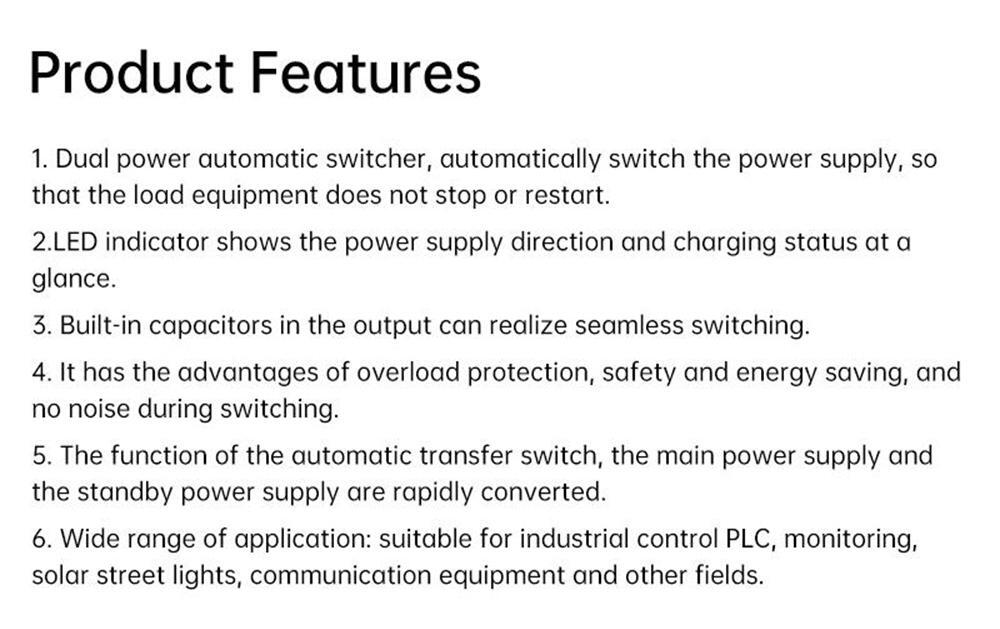 Product Features

1. Dual power automatic switcher, automatically switch the power supply, so that the load equipment does not stop or restart.

2.LED indicator shows the power supply direction and charging status at a glance.

3. Built-in capacitors in the output can realize seamless switching.

4. It has the advantages of overload protection, safety and energy saving, and no noise during switching.

5. The function of the automatic transfer switch, the main power supply and the standby power supply are rapidly converted.

6. Wide range of application: suitable for industrial control PLC, monitoring, solar street lights, communication equipment and other fields.